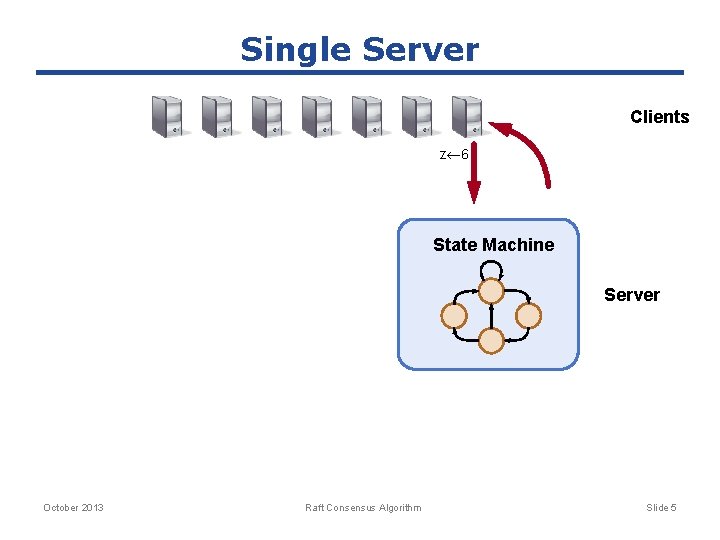 Single Server

Clients

z←6

State Machine

Server

October 2013

Raft Consensus Algorithm

Slide 5